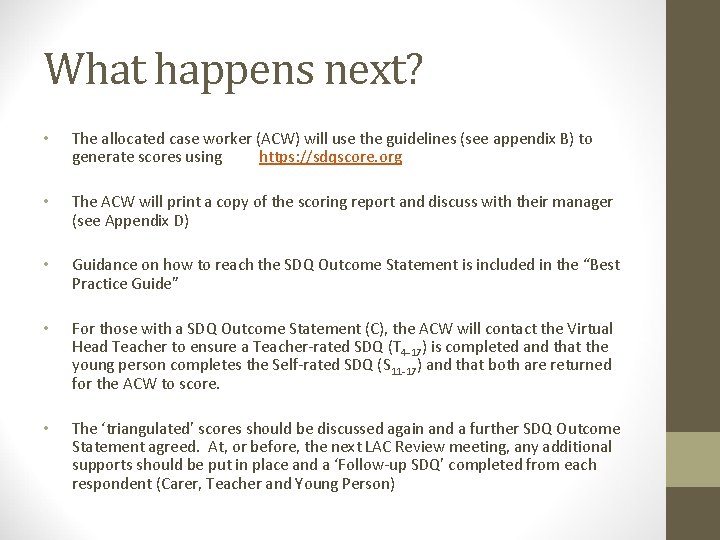 What happens next?

• The allocated case worker (ACW) will use the guidelines (see appendix B) to generate scores using https://sdqscore.org

• The ACW will print a copy of the scoring report and discuss with their manager (see Appendix D)

• Guidance on how to reach the SDQ Outcome Statement is included in the “Best Practice Guide”

• For those with a SDQ Outcome Statement (C), the ACW will contact the Virtual Head Teacher to ensure a Teacher-rated SDQ ($T_{4-17}$) is completed and that the young person completes the Self-rated SDQ ($S_{11-17}$) and that both are returned for the ACW to score.

• The ‘triangulated’ scores should be discussed again and a further SDQ Outcome Statement agreed. At, or before, the next LAC Review meeting, any additional supports should be put in place and a ‘Follow-up SDQ’ completed from each respondent (Carer, Teacher and Young Person)